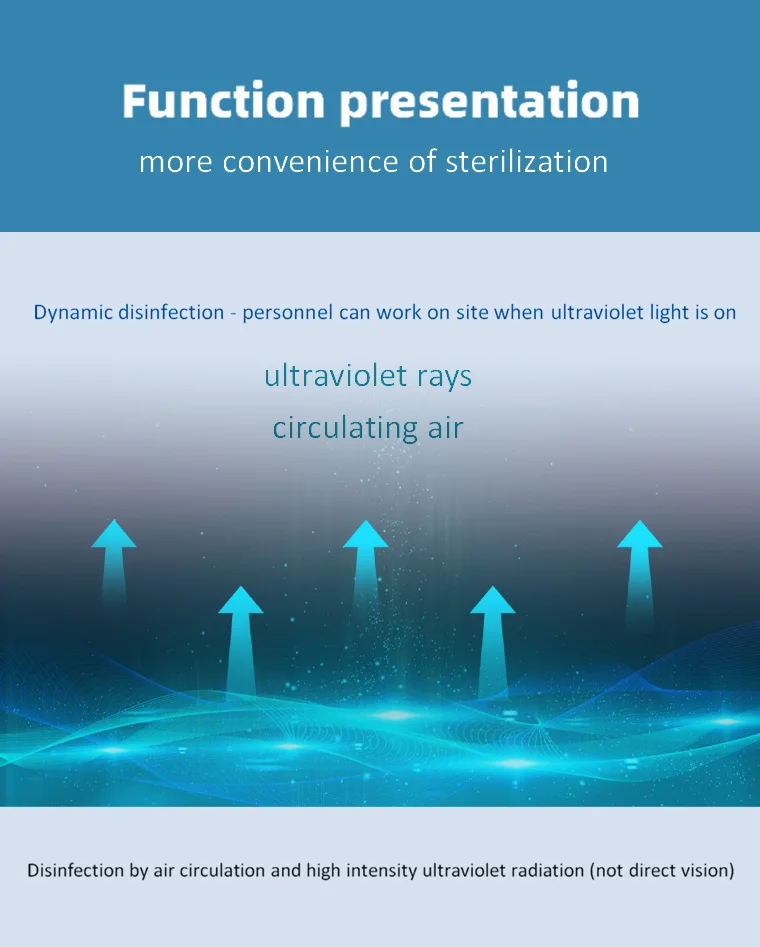 Function presentation

more convenience of sterilization

Dynamic disinfection - personnel can work on site when ultraviolet light is on

ultraviolet rays

circulating air

Disinfection by air circulation and high intensity ultraviolet radiation (not direct vision)